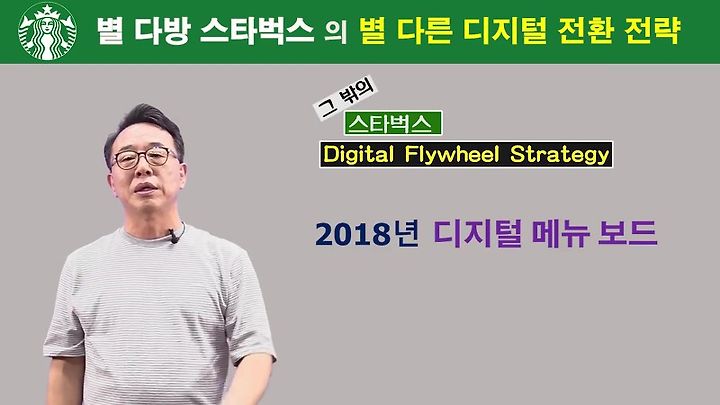 별 다방 스타벅스 의 별 다른 디지털 전환 전략

그 밖의

스타벅스

Digital Flywheel Strategy

2018년 디지털 메뉴 보드